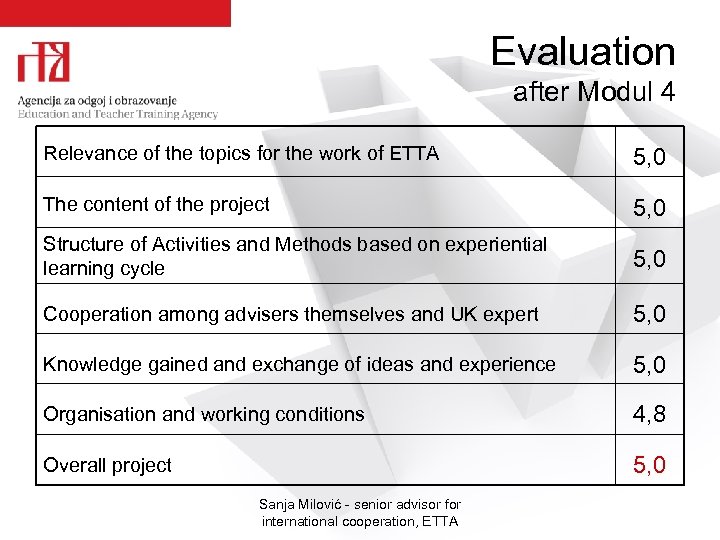 Agencija za odgoj i obrazovanje
Education and Teacher Training Agency

Evaluation
after Modul 4

| | |
|---|---|
| Relevance of the topics for the work of ETTA | 5,0 |
| The content of the project | 5,0 |
| Structure of Activities and Methods based on experiential learning cycle | 5,0 |
| Cooperation among advisers themselves and UK expert | 5,0 |
| Knowledge gained and exchange of ideas and experience | 5,0 |
| Organisation and working conditions | 4,8 |
| Overall project | 5,0 |

Sanja Milović - senior advisor for international cooperation, ETTA